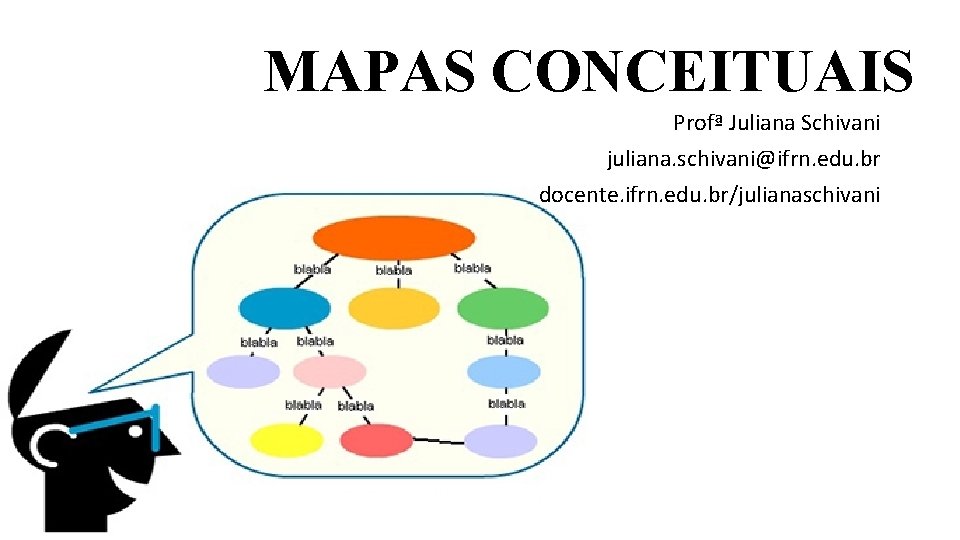 MAPAS CONCEITUAIS

Profª Juliana Schivani
juliana.schivani@ifrn.edu.br
docente.ifrn.edu.br/julianaschivani

blabla
blabla
blabla
blabla
blabla
blabla
blabla
blabla
blabla